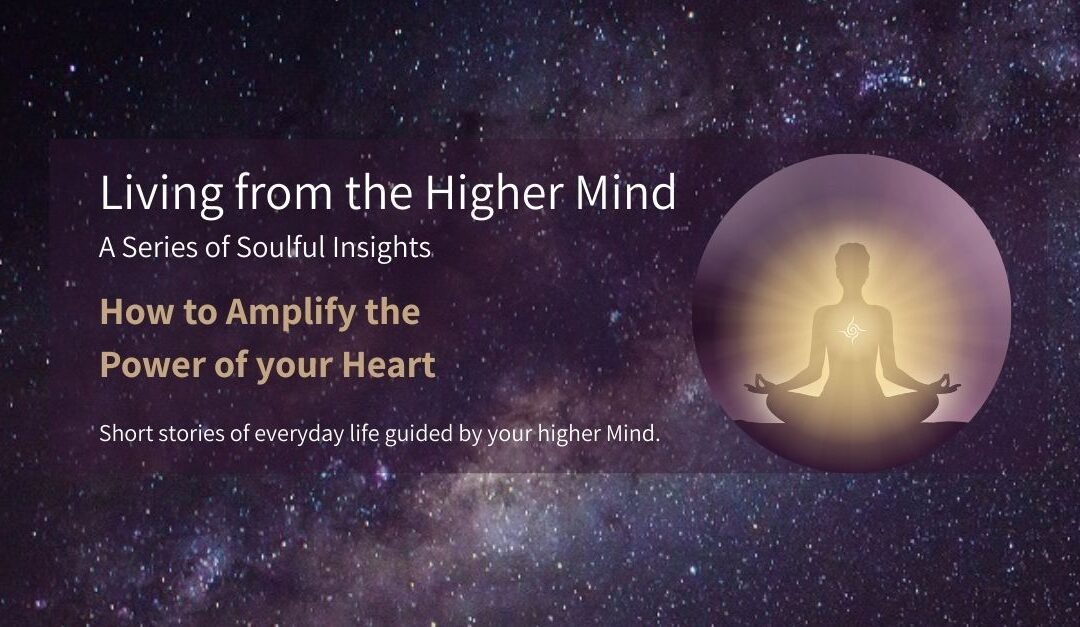 Living from the Higher Mind

A Series of Soulful Insights

How to Amplify the Power of your Heart

Short stories of everyday life guided by your higher Mind.